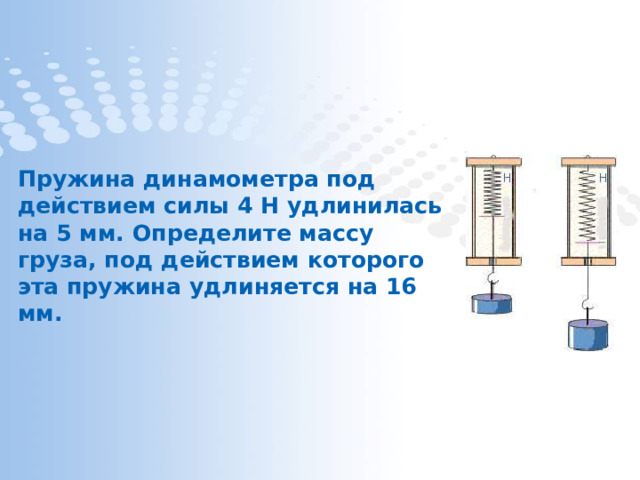 Пружина динамометра под действием силы 4 Н удлинилась на 5 мм. Определите массу груза, под действием которого эта пружина удлиняется на 16 мм.

Н

Н